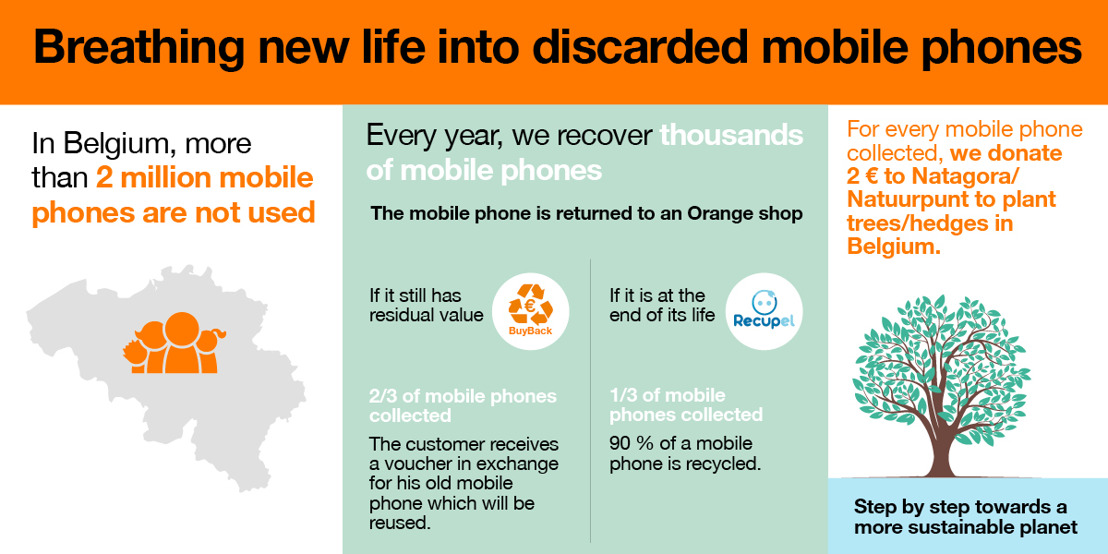 Breathing new life into discarded mobile phones

In Belgium, more than 2 million mobile phones are not used

Every year, we recover thousands of mobile phones

The mobile phone is returned to an Orange shop

If it still has residual value

€
BuyBack

2/3 of mobile phones collected

The customer receives a voucher in exchange for his old mobile phone which will be reused.

If it is at the end of its life

Recupel

1/3 of mobile phones collected

90 % of a mobile phone is recycled.

For every mobile phone collected, we donate 2 € to Natagora/ Natuurpunt to plant trees/hedges in Belgium.

Step by step towards a more sustainable planet